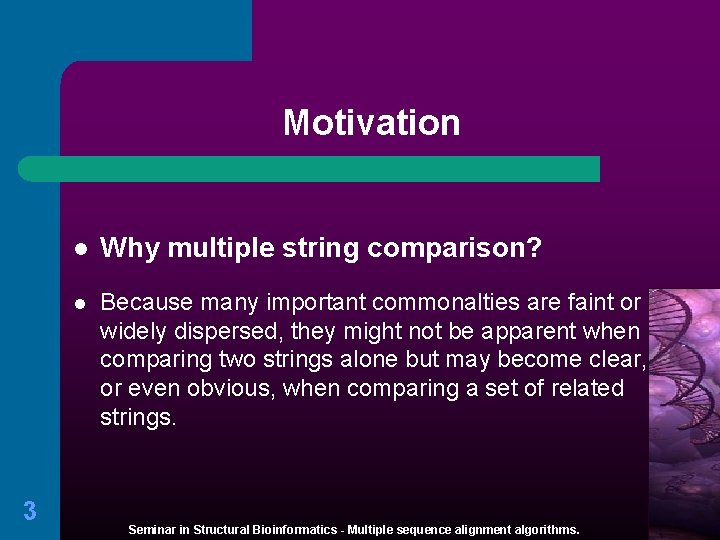 Motivation

- Why multiple string comparison?

- Because many important commonalties are faint or widely dispersed, they might not be apparent when comparing two strings alone but may become clear, or even obvious, when comparing a set of related strings.

3

Seminar in Structural Bioinformatics - Multiple sequence alignment algorithms.